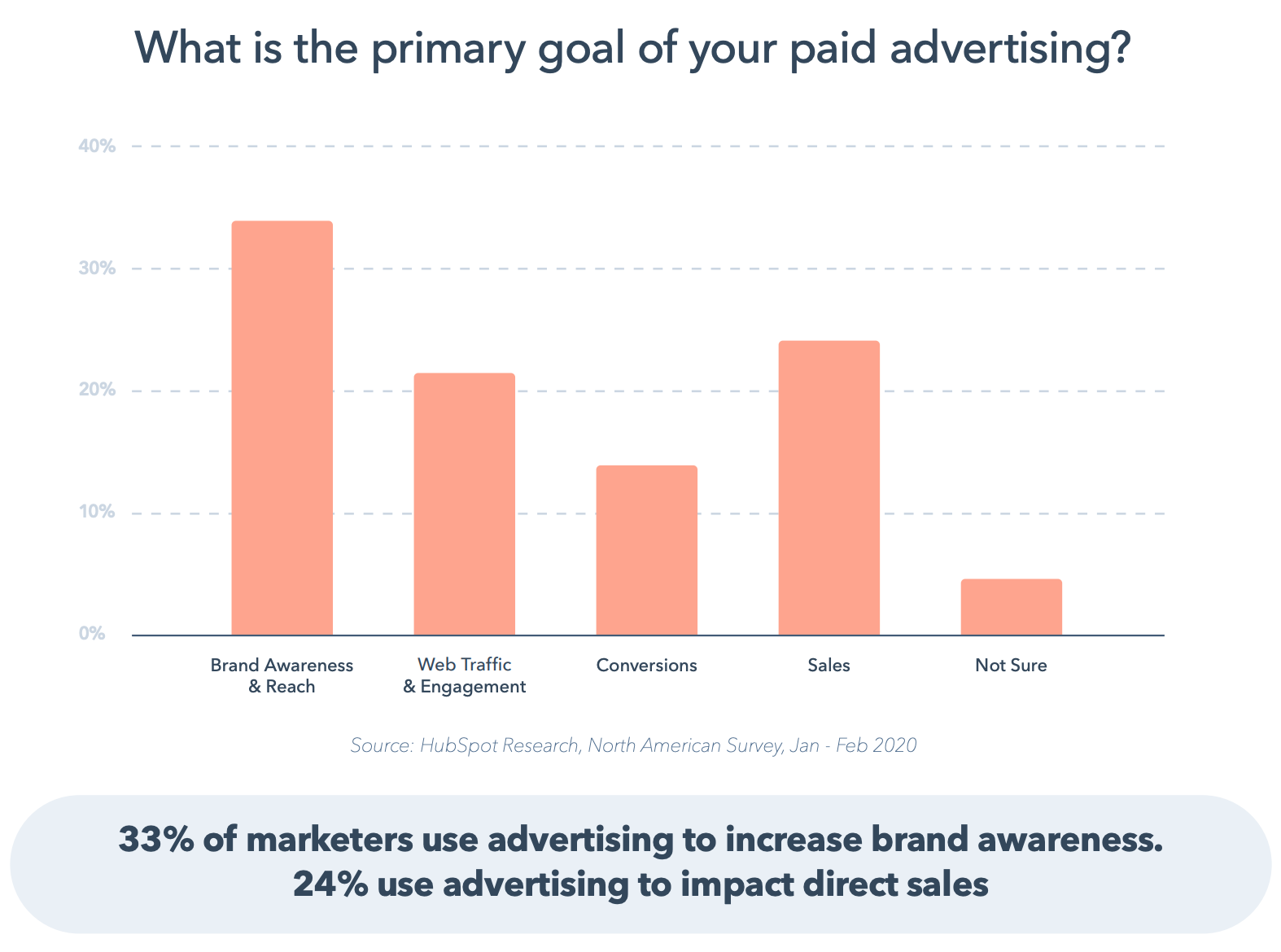 What is the primary goal of your paid advertising?

40%
30%
20%
10%
0%

Brand Awareness & Reach
Web Traffic & Engagement
Conversions
Sales
Not Sure

Source: HubSpot Research, North American Survey, Jan - Feb 2020

33% of marketers use advertising to increase brand awareness.
24% use advertising to impact direct sales